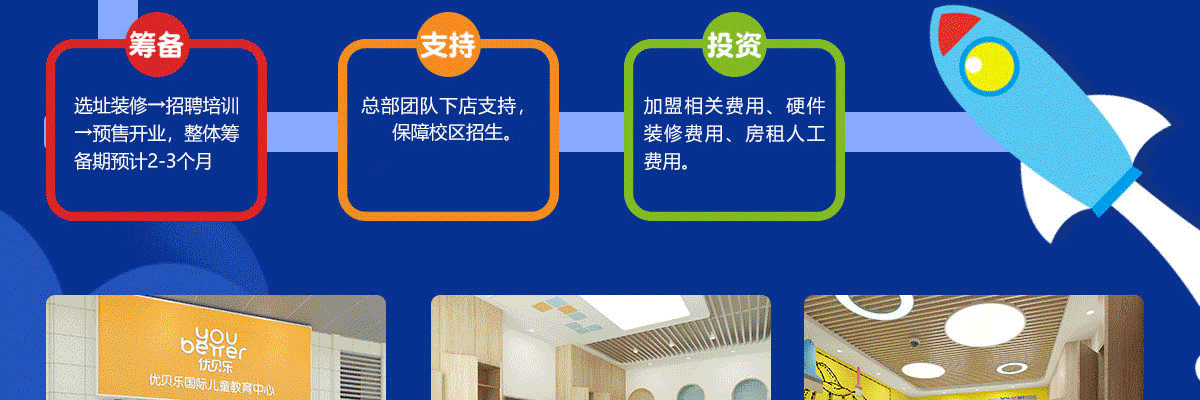 筹备

选址装修→招聘培训→预售开业，整体筹备期预计2-3个月

支持

总部团队下店支持，保障校区招生。

投资

加盟相关费用、硬件装修费用、房租人工费用。

you better
优贝乐
优贝乐国际儿童教育中心